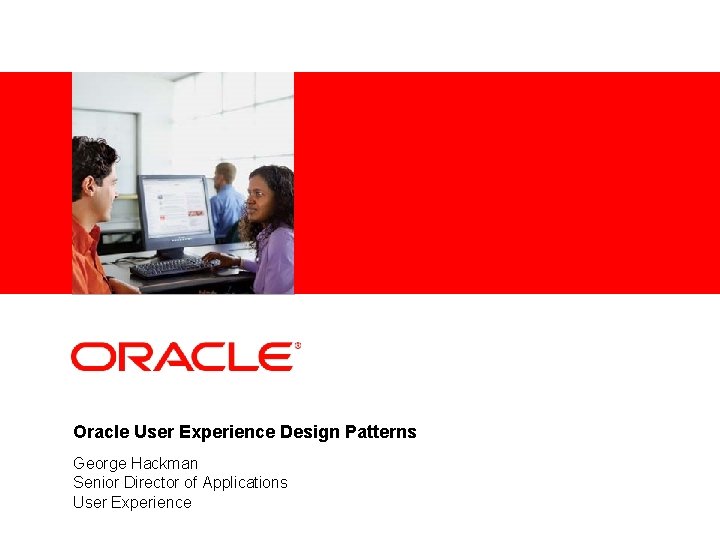 ORACLE®

Oracle User Experience Design Patterns

George Hackman
Senior Director of Applications
User Experience